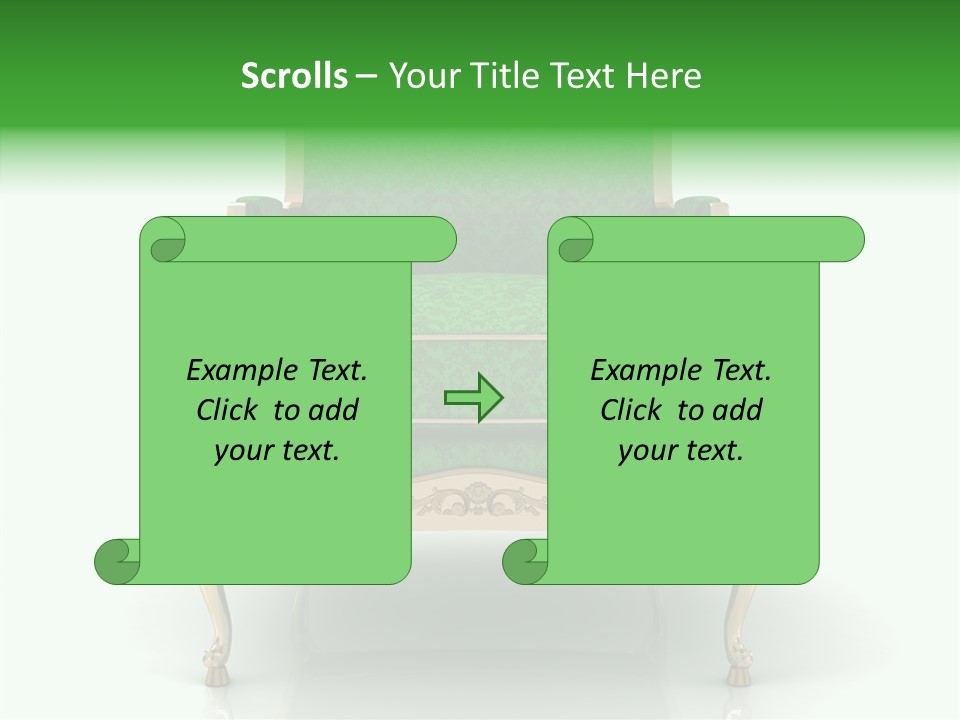 Scrolls – Your Title Text Here

Example Text. Click to add your text.

Example Text. Click to add your text.